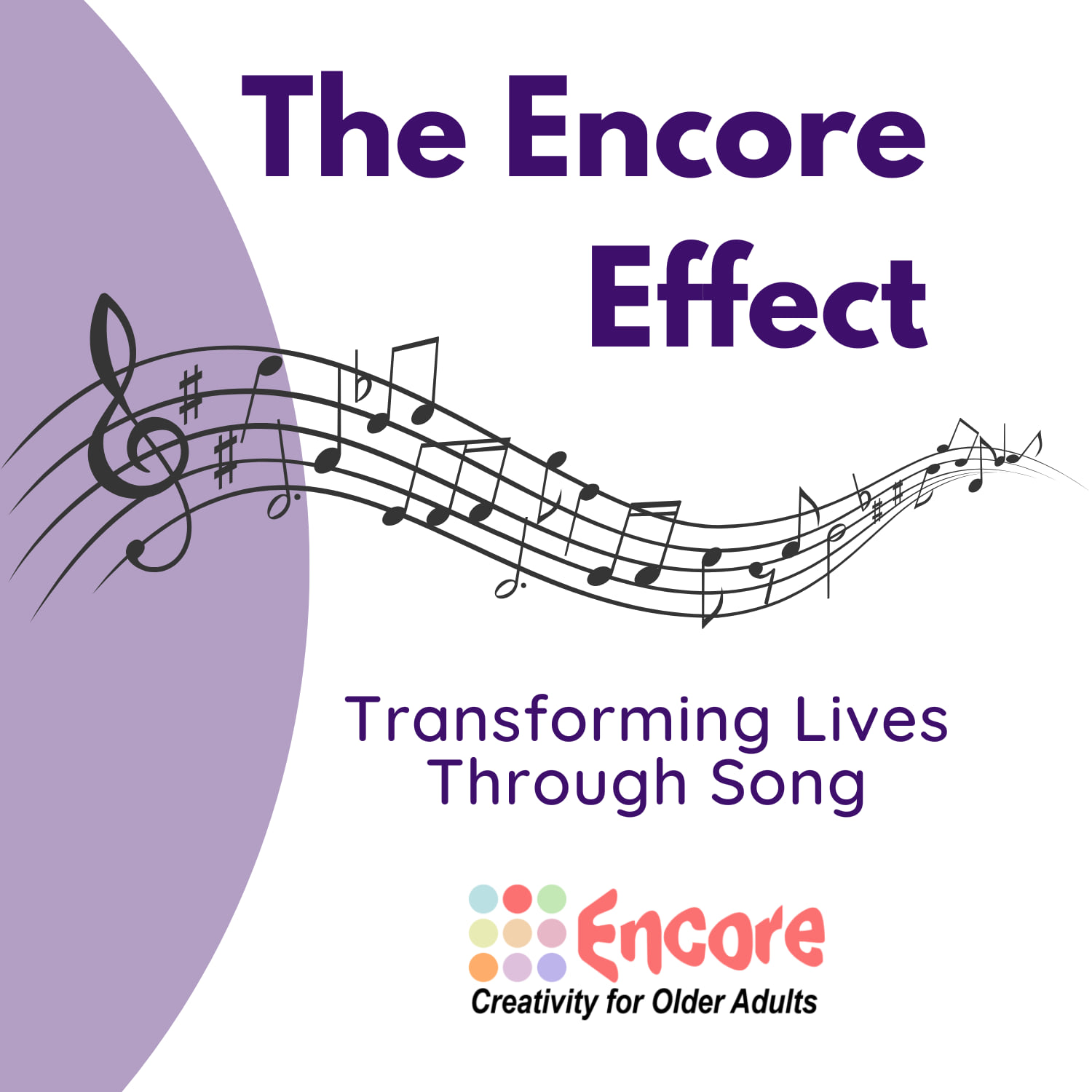 The Encore Effect

Transforming Lives Through Song

Encore
Creativity for Older Adults